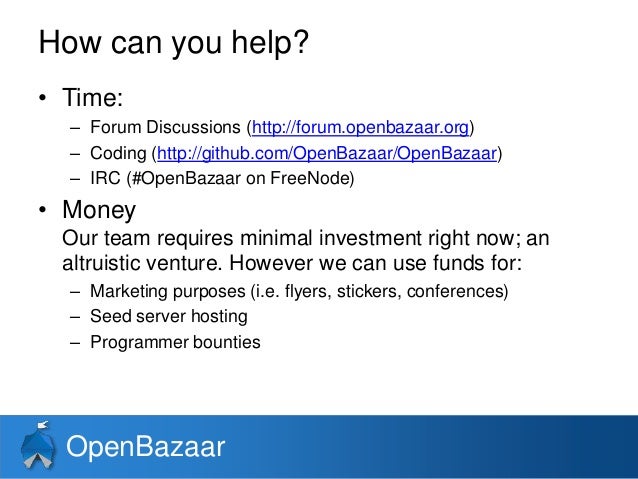 How can you help?

• Time:
– Forum Discussions (http://forum.openbazaar.org)
– Coding (http://github.com/OpenBazaar/OpenBazaar)
– IRC (#OpenBazaar on FreeNode)

• Money
Our team requires minimal investment right now; an altruistic venture. However we can use funds for:
– Marketing purposes (i.e. flyers, stickers, conferences)
– Seed server hosting
– Programmer bounties

OpenBazaar